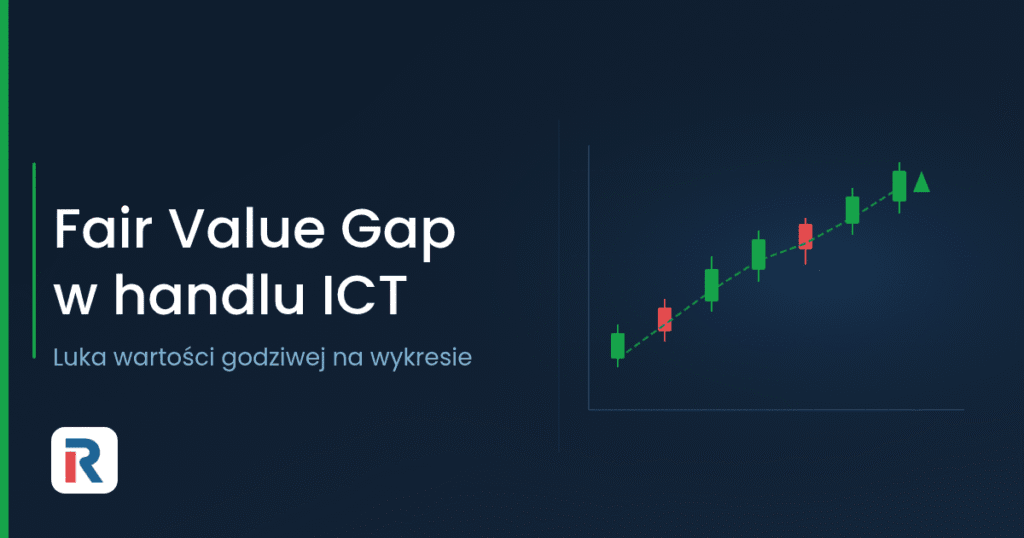 Fair Value Gap
w handlu ICT

Luka wartości godziwej na wykresie